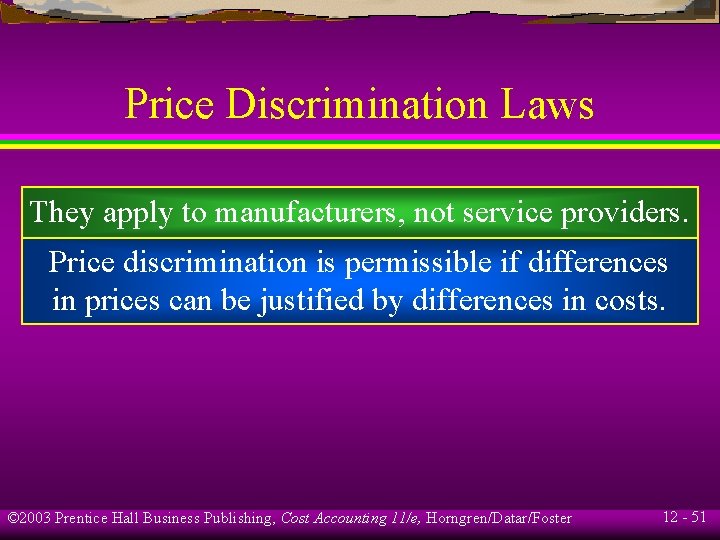 Price Discrimination Laws

They apply to manufacturers, not service providers.

Price discrimination is permissible if differences in prices can be justified by differences in costs.

©2003 Prentice Hall Business Publishing, Cost Accounting 11/e, Horngren/Datar/Foster

12 - 51